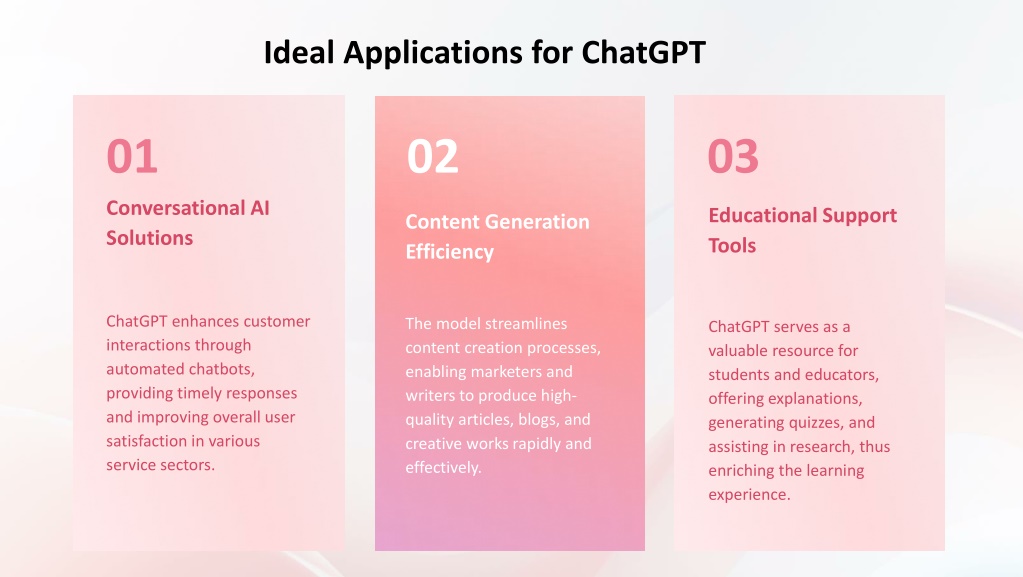 Ideal Applications for ChatGPT

01

Conversational AI Solutions

ChatGPT enhances customer interactions through automated chatbots, providing timely responses and improving overall user satisfaction in various service sectors.

02

Content Generation Efficiency

The model streamlines content creation processes, enabling marketers and writers to produce high-quality articles, blogs, and creative works rapidly and effectively.

03

Educational Support Tools

ChatGPT serves as a valuable resource for students and educators, offering explanations, generating quizzes, and assisting in research, thus enriching the learning experience.